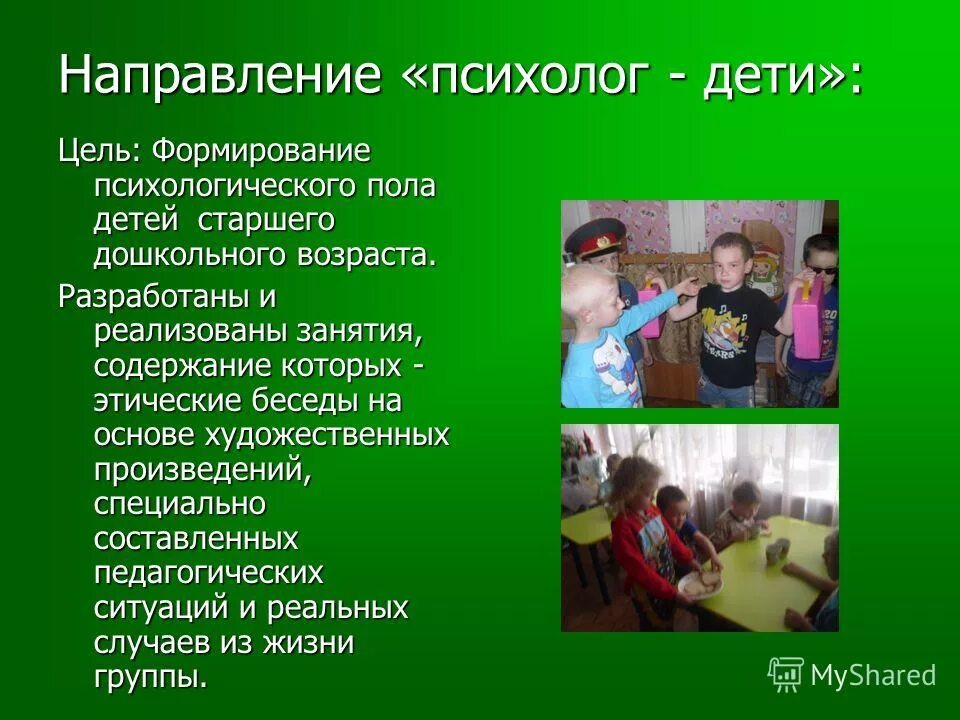 Направление «психолог - дети»:

Цель: Формирование психологического пола детей  старшего дошкольного возраста.

Разработаны и реализованы занятия, содержание которых - этические беседы на основе художественных произведений, специально составленных педагогических ситуаций и реальных случаев из жизни группы.

MyShared